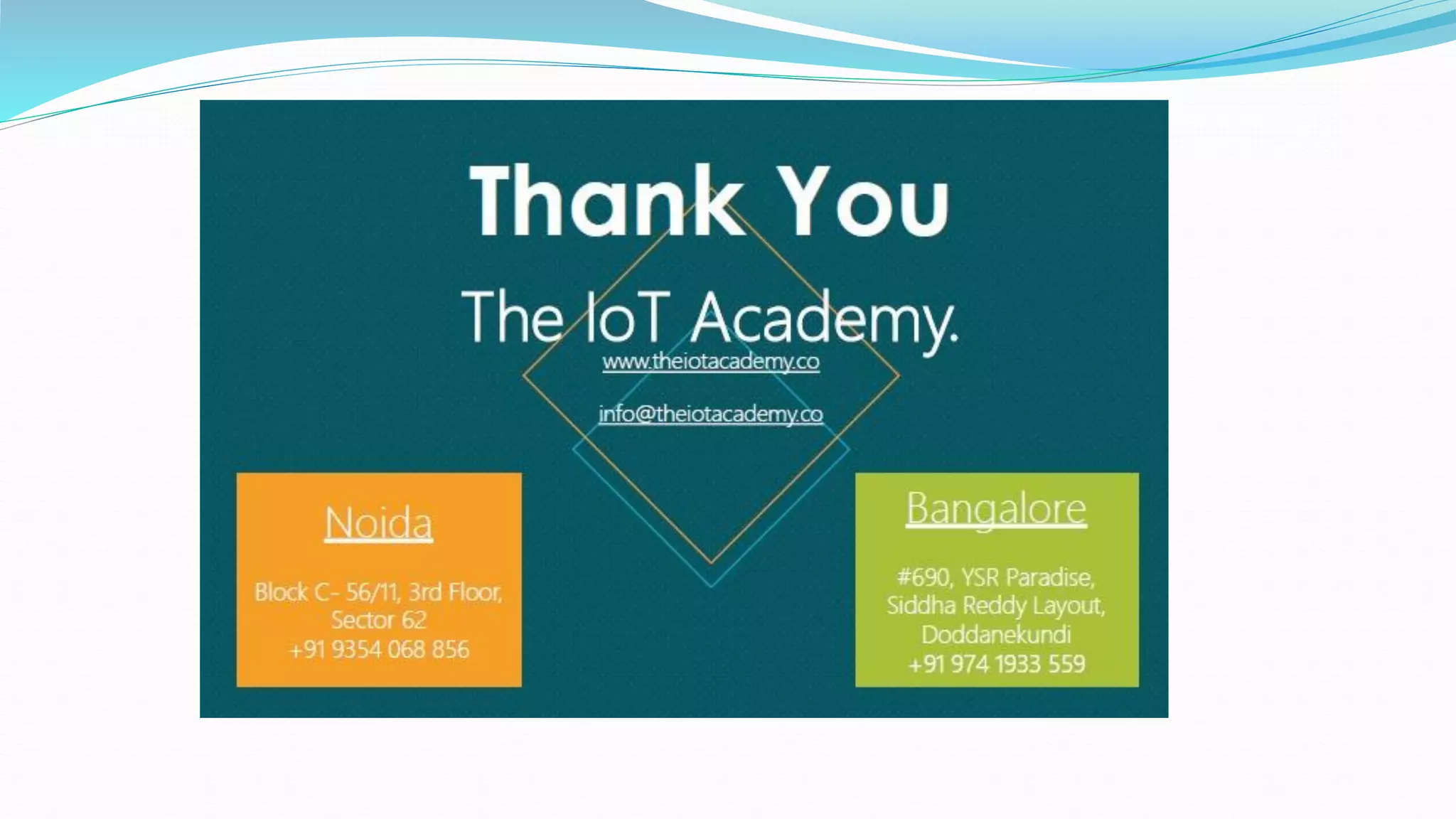 Thank You

The IoT Academy.

www.theiotacademy.co

info@theiotacademy.co

Noida

Block C- 56/11, 3rd Floor, Sector 62
+91 9354 068 856

Bangalore

#690, YSR Paradise, Siddha Reddy Layout, Doddanekundi
+91 974 1933 559